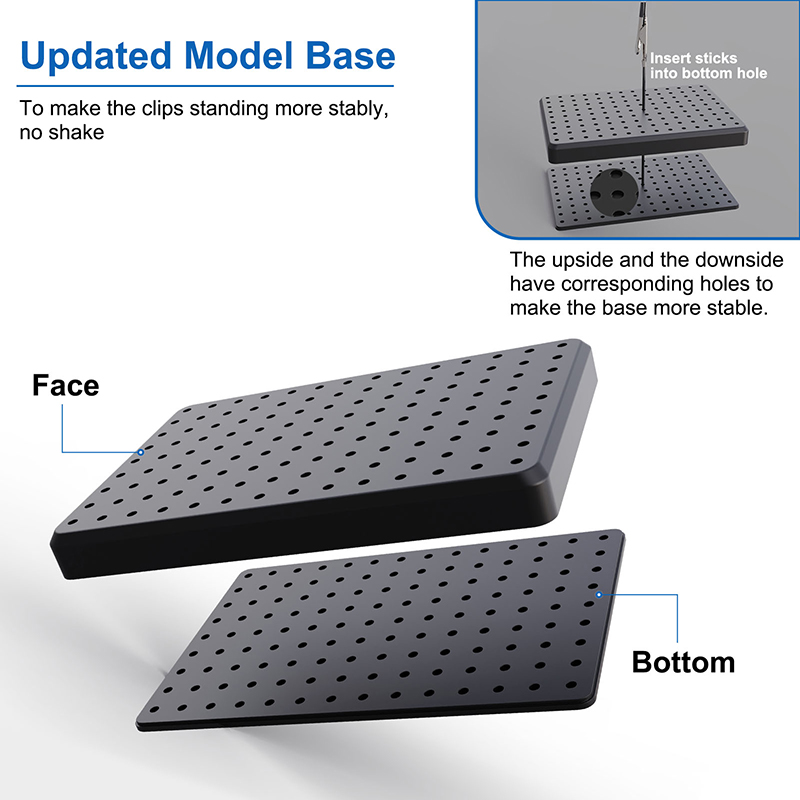 Updated Model Base

To make the clips standing more stably, no shake

Insert sticks into bottom hole

The upside and the downside have corresponding holes to make the base more stable.

Face

Bottom